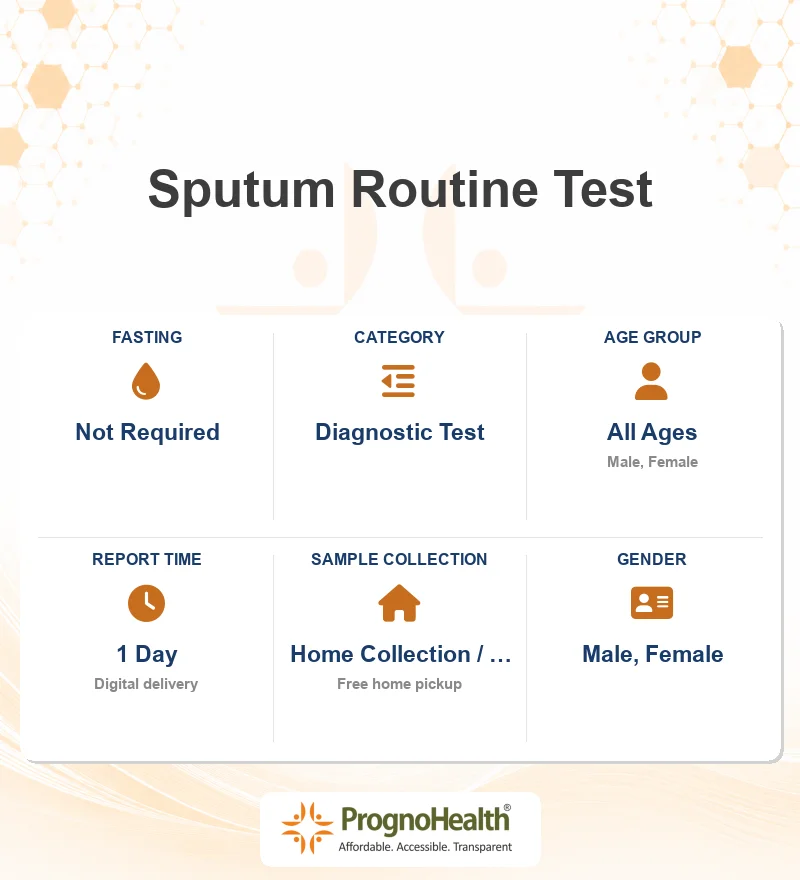 Sputum Routine Test

FASTING
Not Required

CATEGORY
Diagnostic Test

AGE GROUP
All Ages
Male, Female

REPORT TIME
1 Day
Digital delivery

SAMPLE COLLECTION
Home Collection / …
Free home pickup

GENDER
Male, Female

PrognoHealth®
Affordable. Accessible. Transparent